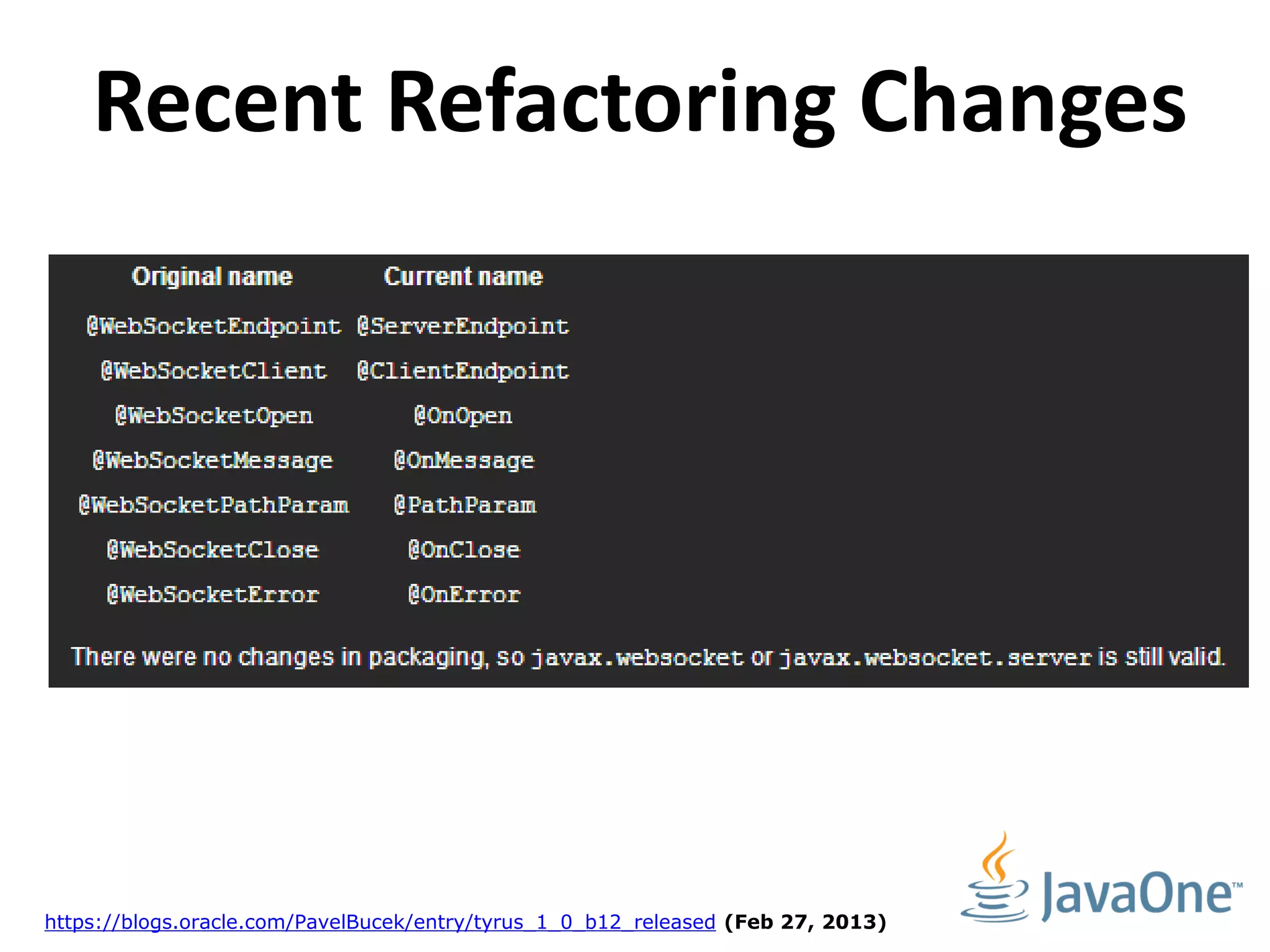 Recent Refactoring Changes

| Original name | Current name |
|---|---|
| @WebSocketEndpoint | @ServerEndpoint |
| @WebSocketClient | @ClientEndpoint |
| @WebSocketOpen | @OnOpen |
| @WebSocketMessage | @OnMessage |
| @WebSocketPathParam | @PathParam |
| @WebSocketClose | @OnClose |
| @WebSocketError | @OnError |

There were no changes in packaging, so javax.websocket or javax.websocket.server is still valid.

https://blogs.oracle.com/PavelBucek/entry/tyrus_1_0_b12_released (Feb 27, 2013)

JavaOne™